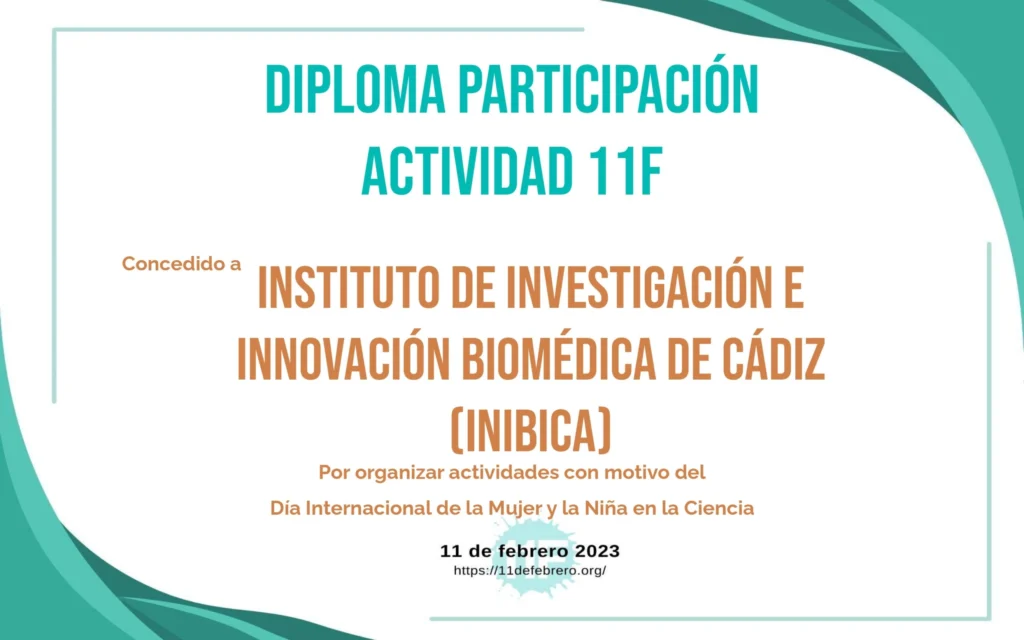 DIPLOMA PARTICIPACIÓN
ACTIVIDAD 11F

Concedido a INSTITUTO DE INVESTIGACIÓN E INNOVACIÓN BIOMÉDICA DE CÁDIZ (INIBICA)

Por organizar actividades con motivo del
Día Internacional de la Mujer y la Niña en la Ciencia

11 de febrero 2023
https://11defebrero.org/